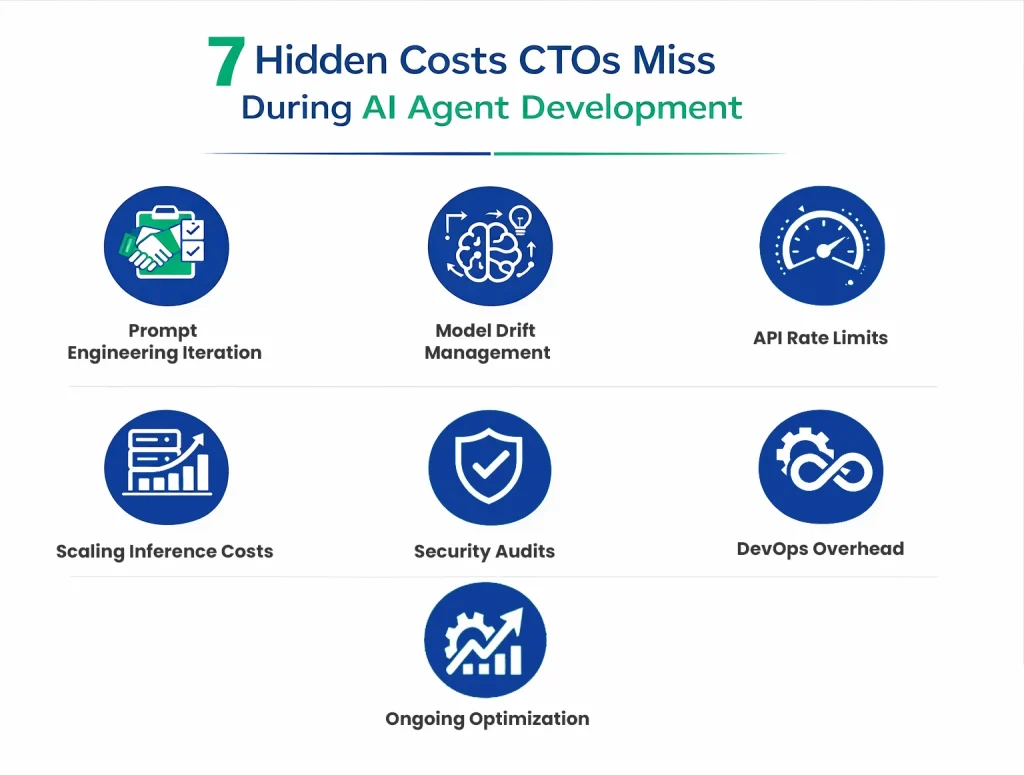 7 Hidden Costs CTOs Miss During AI Agent Development

Prompt Engineering Iteration

Model Drift Management

API Rate Limits

Scaling Inference Costs

Security Audits

DevOps Overhead

Ongoing Optimization